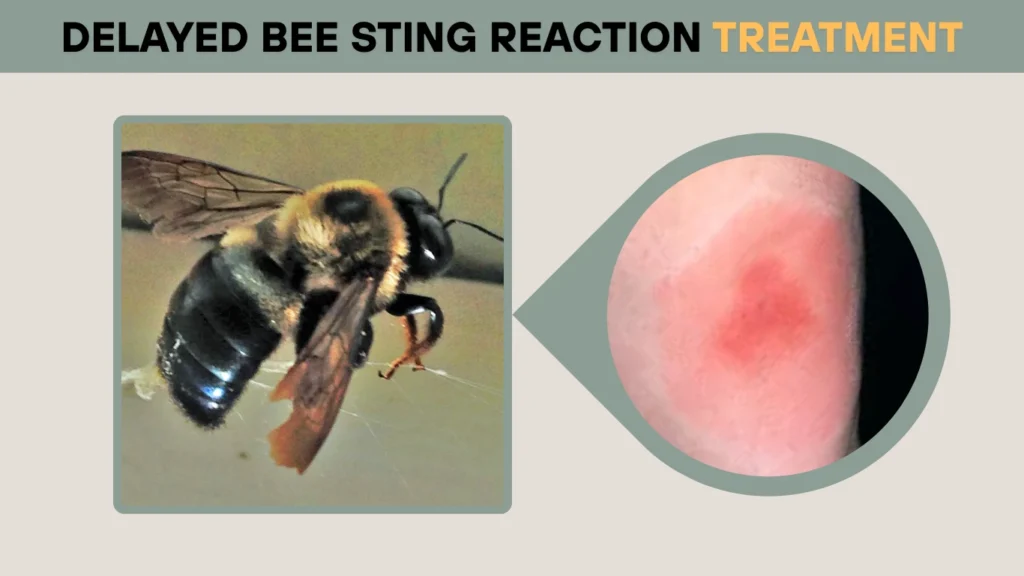 DELAYED BEE STING REACTION TREATMENT